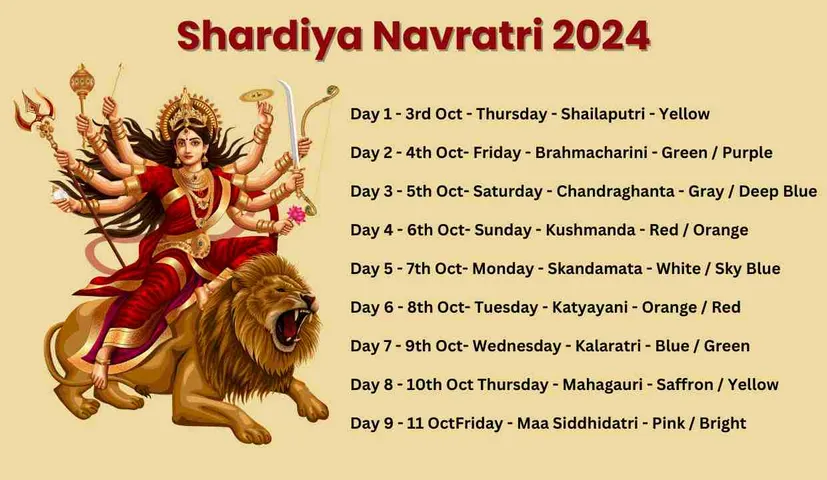 Shardiya Navratri 2024

Day 1 - 3rd Oct - Thursday - Shailaputri - Yellow

Day 2 - 4th Oct- Friday - Brahmacharini - Green / Purple

Day 3 - 5th Oct- Saturday - Chandraghanta - Gray / Deep Blue

Day 4 - 6th Oct- Sunday - Kushmanda - Red / Orange

Day 5 - 7th Oct- Monday - Skandamata - White / Sky Blue

Day 6 - 8th Oct- Tuesday - Katyayani - Orange / Red

Day 7 - 9th Oct- Wednesday - Kalaratri - Blue / Green

Day 8 - 10th Oct Thursday - Mahagauri - Saffron / Yellow

Day 9 - 11 OctFriday - Maa Siddhidatri - Pink / Bright